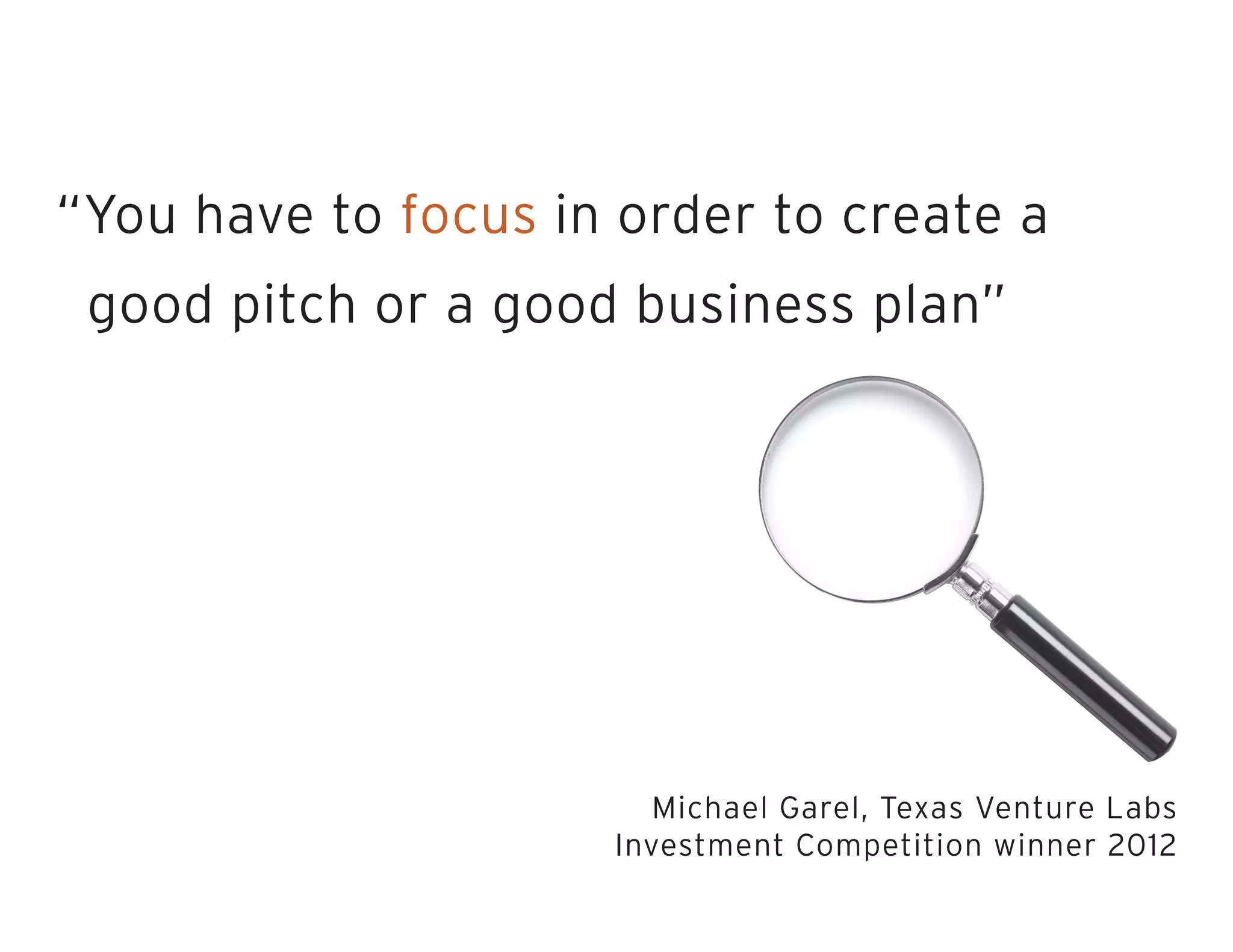 “You have to focus in order to create a good pitch or a good business plan”

Michael Garel, Texas Venture Labs Investment Competition winner 2012